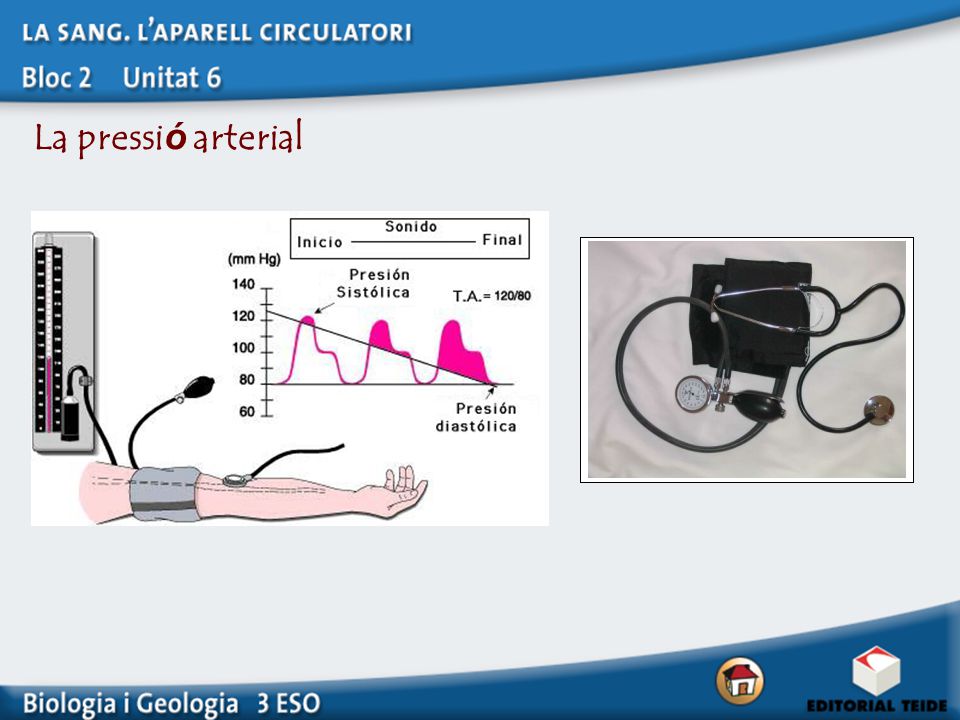 LA SANG. L'APARELL CIRCULATORI

Bloc 2 Unitat 6

La pressió arterial

Sonido

Inicio Final

(mm Hg)

140

120

100

80

60

Presión Sistólica

T.A.= 120/80

Presión diastólica

Biologia i Geologia 3 ESO

EDITORIAL TEIDE